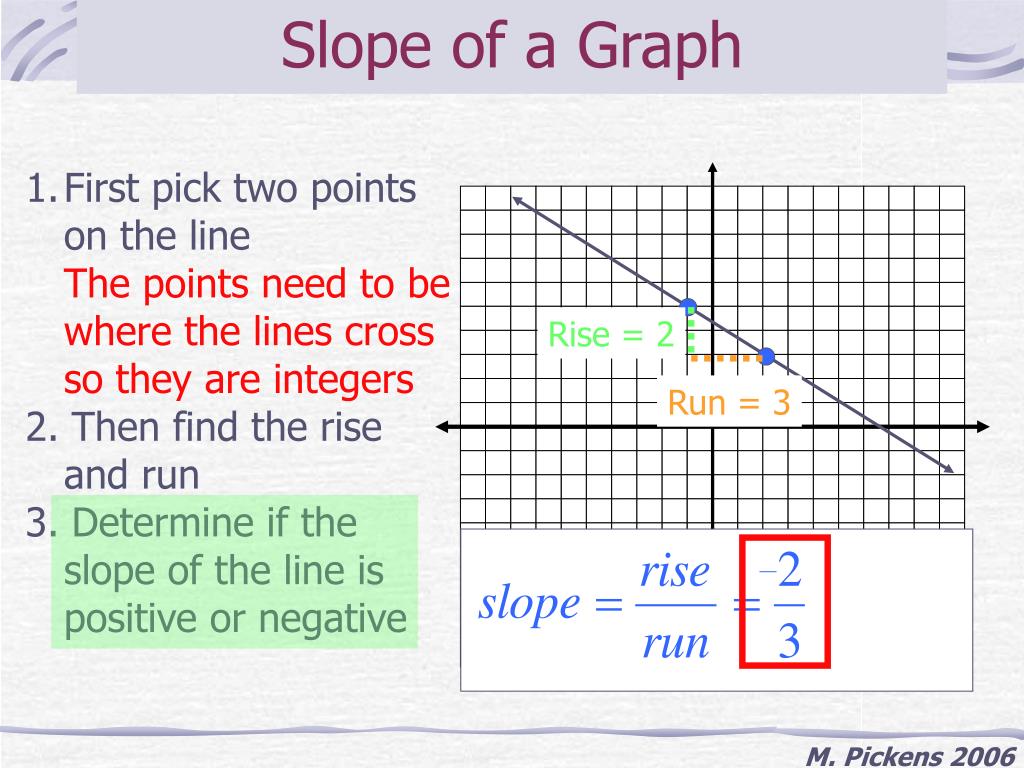 Slope of a Graph

1. First pick two points on the line
The points need to be where the lines cross so they are integers
2. Then find the rise and run
3. Determine if the slope of the line is positive or negative

Rise = 2

Run = 3

$slope = \frac{rise}{run} = \frac{-2}{3}$

M. Pickens 2006